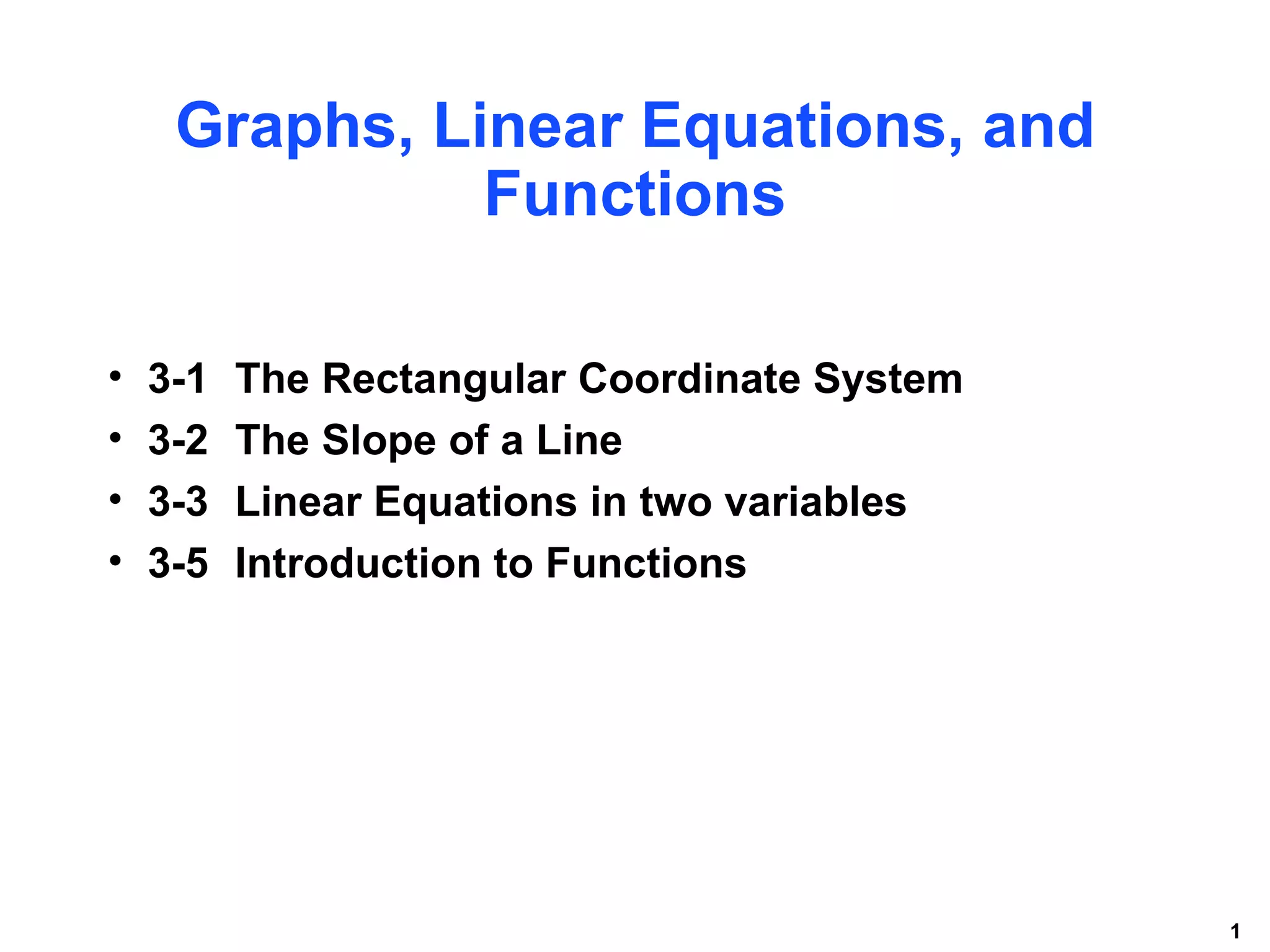 Graphs, Linear Equations, and Functions

• 3-1 The Rectangular Coordinate System
• 3-2 The Slope of a Line
• 3-3 Linear Equations in two variables
• 3-5 Introduction to Functions

1